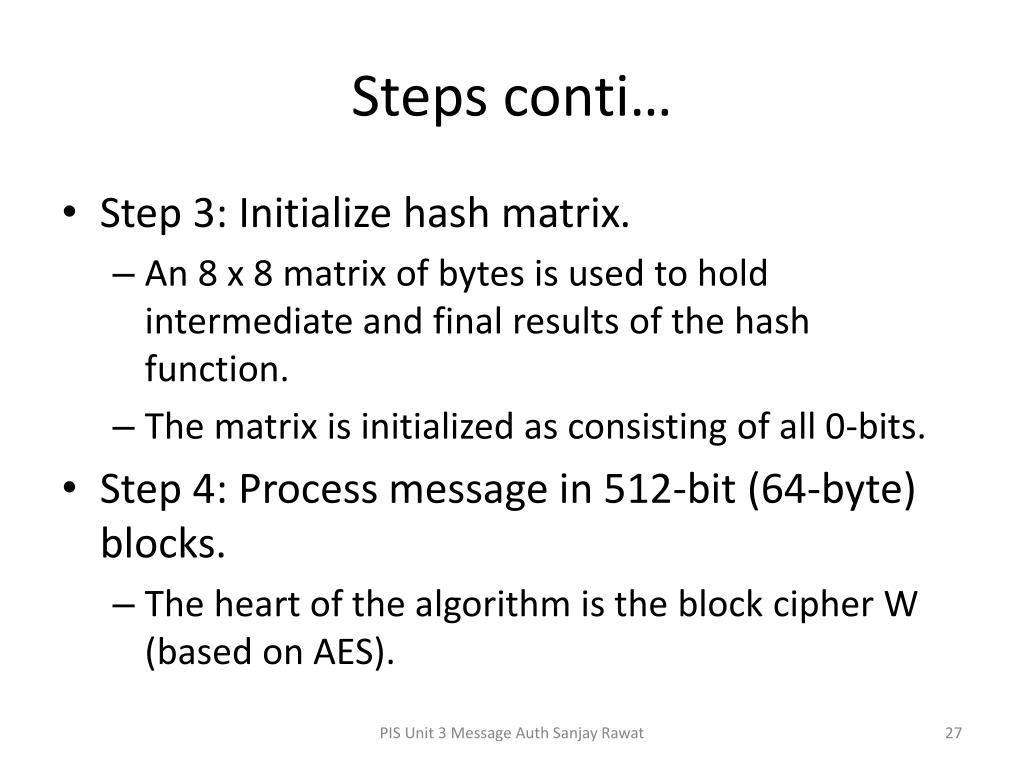 Steps conti…

• Step 3: Initialize hash matrix.
– An 8 x 8 matrix of bytes is used to hold intermediate and final results of the hash function.
– The matrix is initialized as consisting of all 0-bits.

• Step 4: Process message in 512-bit (64-byte) blocks.
– The heart of the algorithm is the block cipher W (based on AES).

PIS Unit 3 Message Auth Sanjay Rawat

27